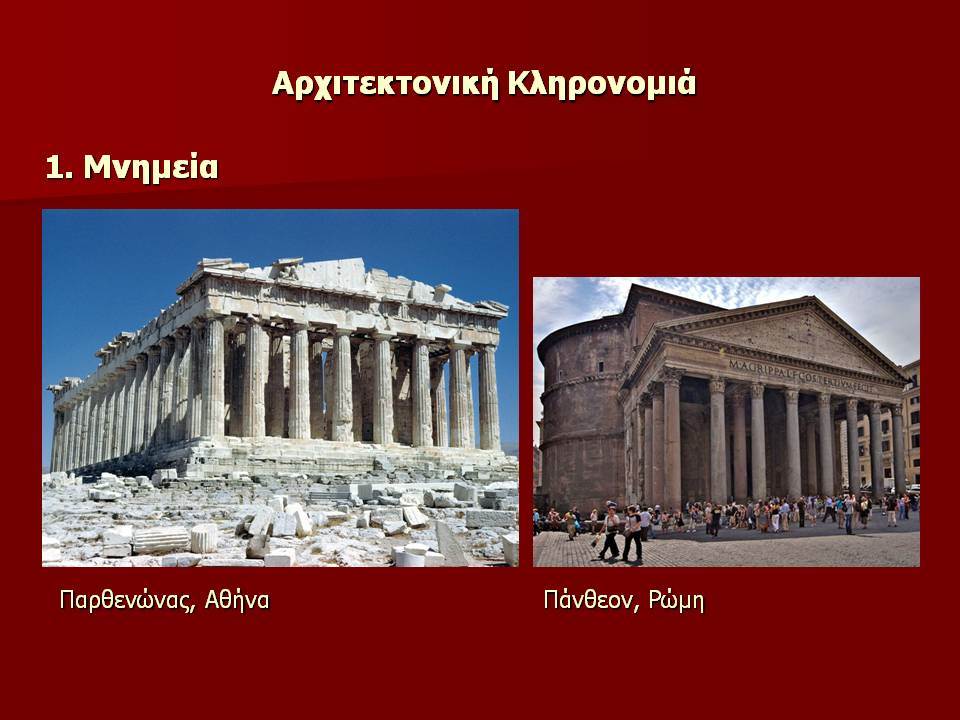 Αρχιτεκτονική Κληρονομιά

1. Μνημεία

M·AGRIPPA·L·F·COS·TERTIVM·FECIT

Παρθενώνας, Αθήνα

Πάνθεον, Ρώμη